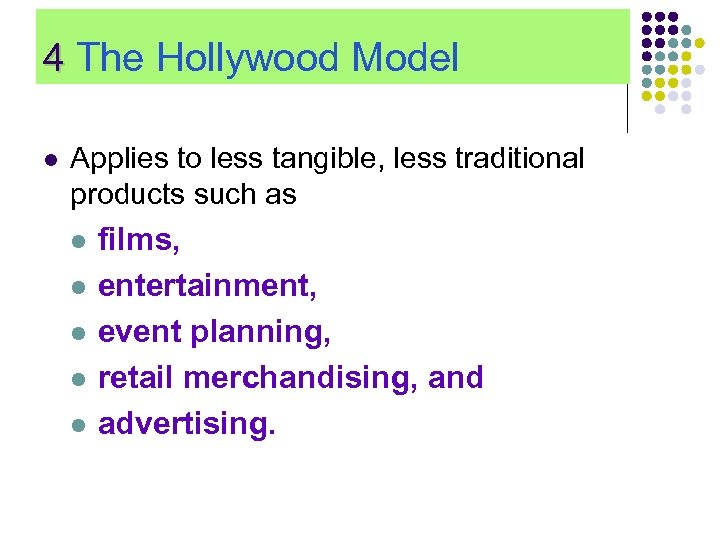 4 The Hollywood Model

- Applies to less tangible, less traditional products such as
  - films,
  - entertainment,
  - event planning,
  - retail merchandising, and
  - advertising.